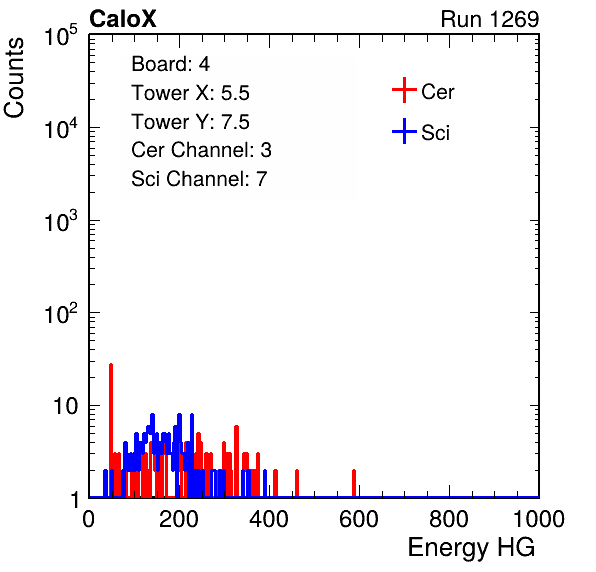 CaloX

Run 1269

Counts

$10^5$

$10^4$

$10^3$

$10^2$

10

1

Board: 4
Tower X: 5.5
Tower Y: 7.5
Cer Channel: 3
Sci Channel: 7

Cer

Sci

0 200 400 600 800 1000

Energy HG